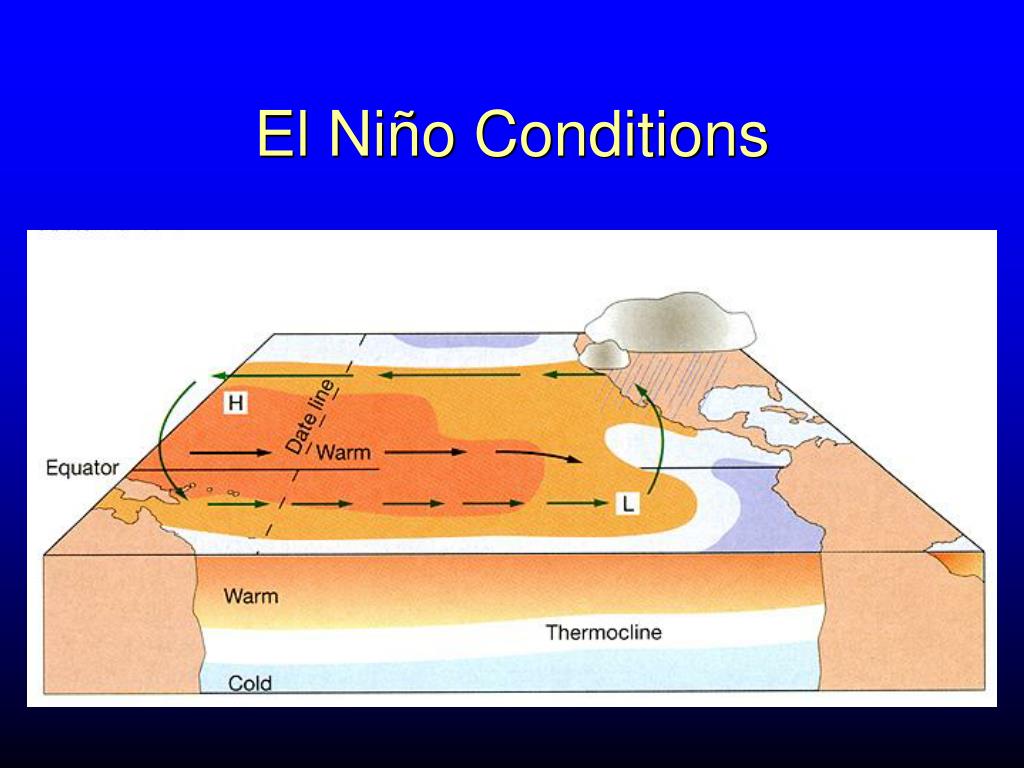 El Niño Conditions

H

Date line

Warm

Equator

L

Warm

Thermocline

Cold